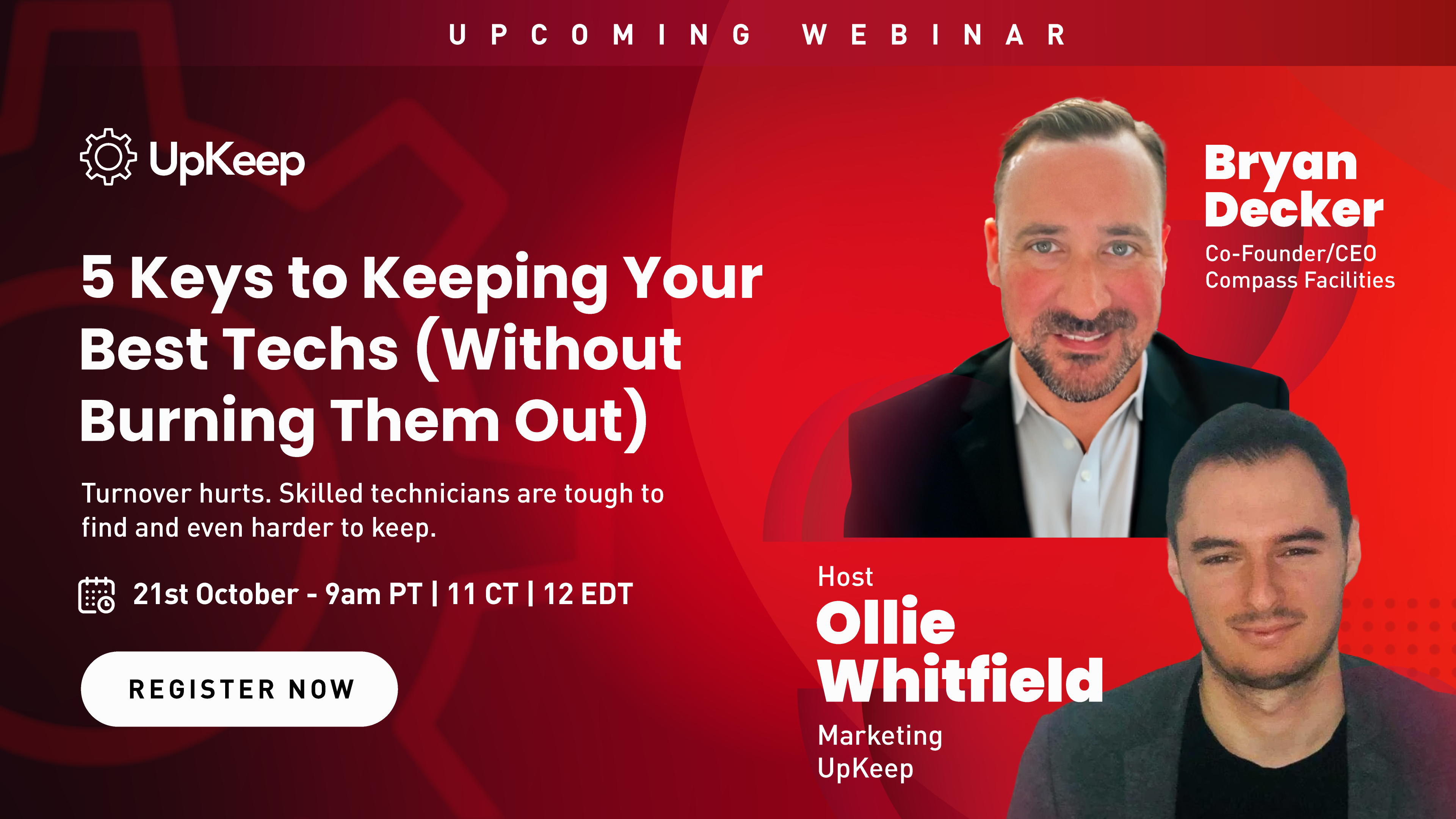 UPCOMING WEBINAR

UpKeep

5 Keys to Keeping Your Best Techs (Without Burning Them Out)

Turnover hurts. Skilled technicians are tough to find and even harder to keep.

21st October - 9am PT | 11 CT | 12 EDT

REGISTER NOW

Bryan Decker
Co-Founder/CEO
Compass Facilities

Host
Ollie Whitfield
Marketing
UpKeep